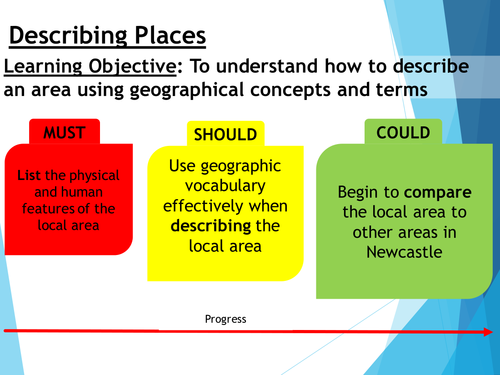 Describing Places

Learning Objective: To understand how to describe an area using geographical concepts and terms

MUST

List the physical and human features of the local area

SHOULD

Use geographic vocabulary effectively when describing the local area

COULD

Begin to compare the local area to other areas in Newcastle

Progress